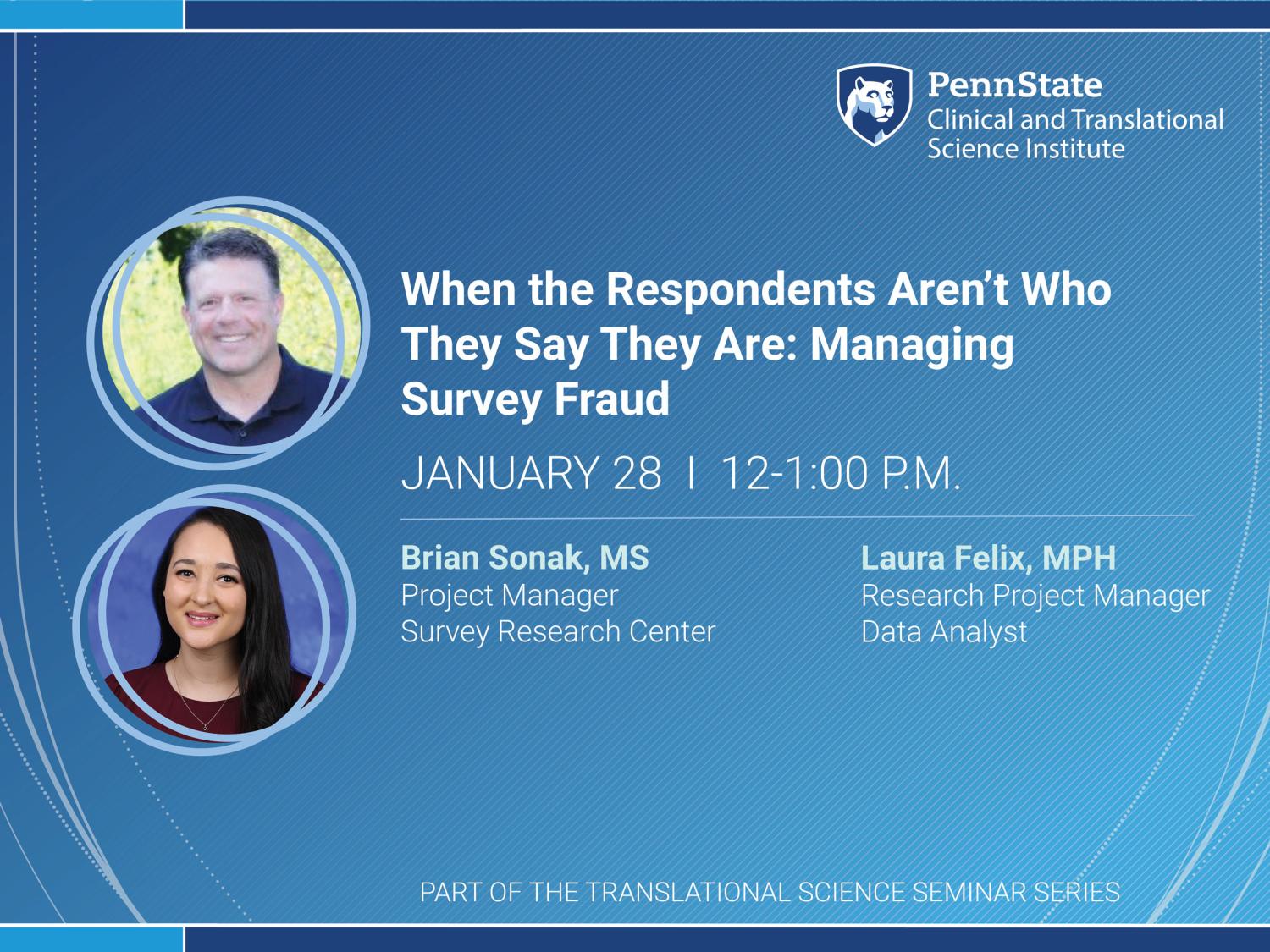 PennState
Clinical and Translational Science Institute

When the Respondents Aren't Who They Say They Are: Managing Survey Fraud

JANUARY 28 I 12-1:00 P.M.

Brian Sonak, MS
Project Manager
Survey Research Center

Laura Felix, MPH
Research Project Manager
Data Analyst

PART OF THE TRANSLATIONAL SCIENCE SEMINAR SERIES